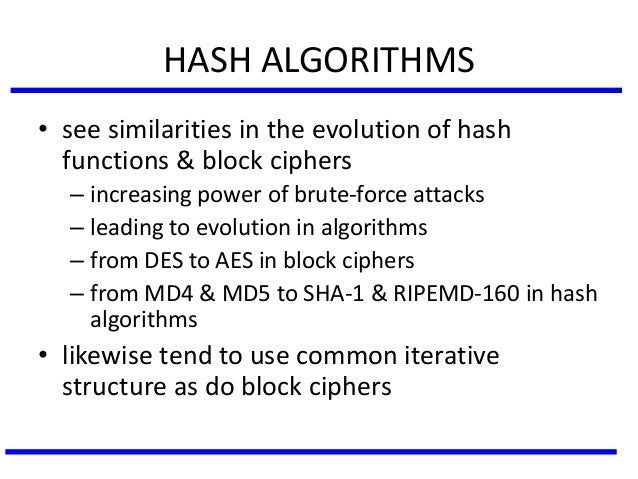 HASH ALGORITHMS

• see similarities in the evolution of hash functions & block ciphers
– increasing power of brute-force attacks
– leading to evolution in algorithms
– from DES to AES in block ciphers
– from MD4 & MD5 to SHA-1 & RIPEMD-160 in hash algorithms
• likewise tend to use common iterative structure as do block ciphers